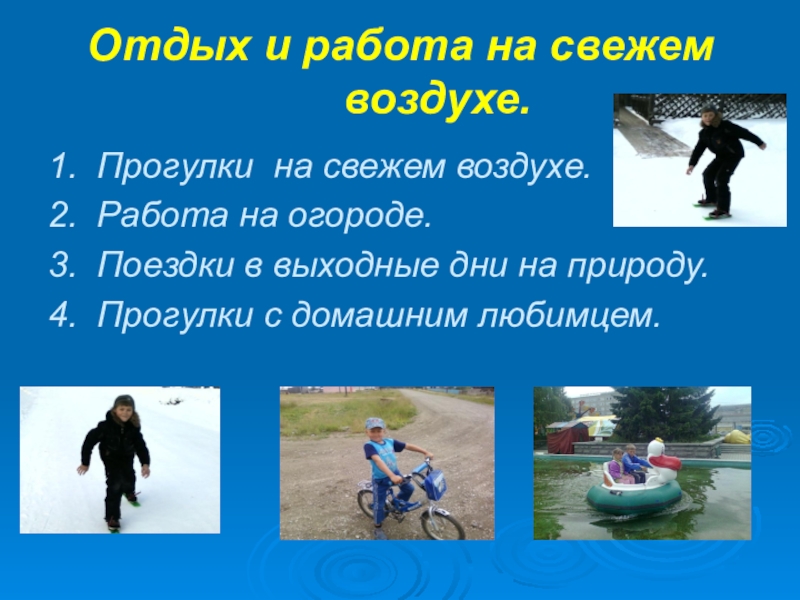 Отдых и работа на свежем воздухе.

1. Прогулки на свежем воздухе.
2. Работа на огороде.
3. Поездки в выходные дни на природу.
4. Прогулки с домашним любимцем.